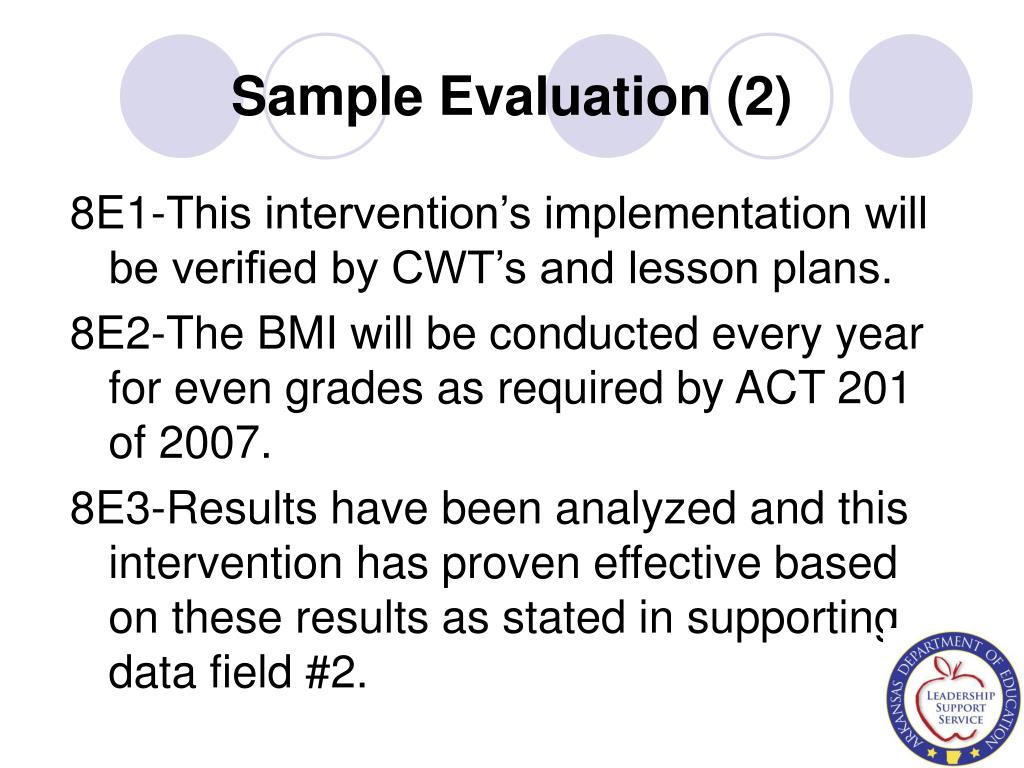 Sample Evaluation (2)

8E1-This intervention's implementation will be verified by CWT's and lesson plans.

8E2-The BMI will be conducted every year for even grades as required by ACT 201 of 2007.

8E3-Results have been analyzed and this intervention has proven effective based on these results as stated in supporting data field #2.

ARKANSAS DEPARTMENT OF EDUCATION
LEADERSHIP SUPPORT SERVICE